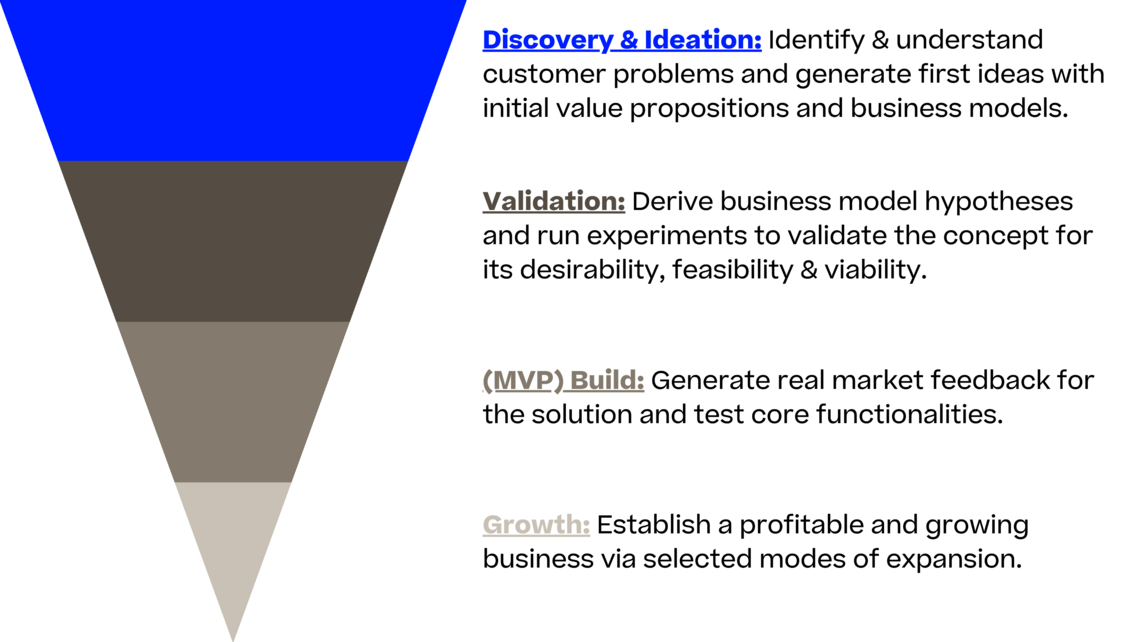 Discovery & Ideation: Identify & understand customer problems and generate first ideas with initial value propositions and business models.

Validation: Derive business model hypotheses and run experiments to validate the concept for its desirability, feasibility & viability.

(MVP) Build: Generate real market feedback for the solution and test core functionalities.

Growth: Establish a profitable and growing business via selected modes of expansion.